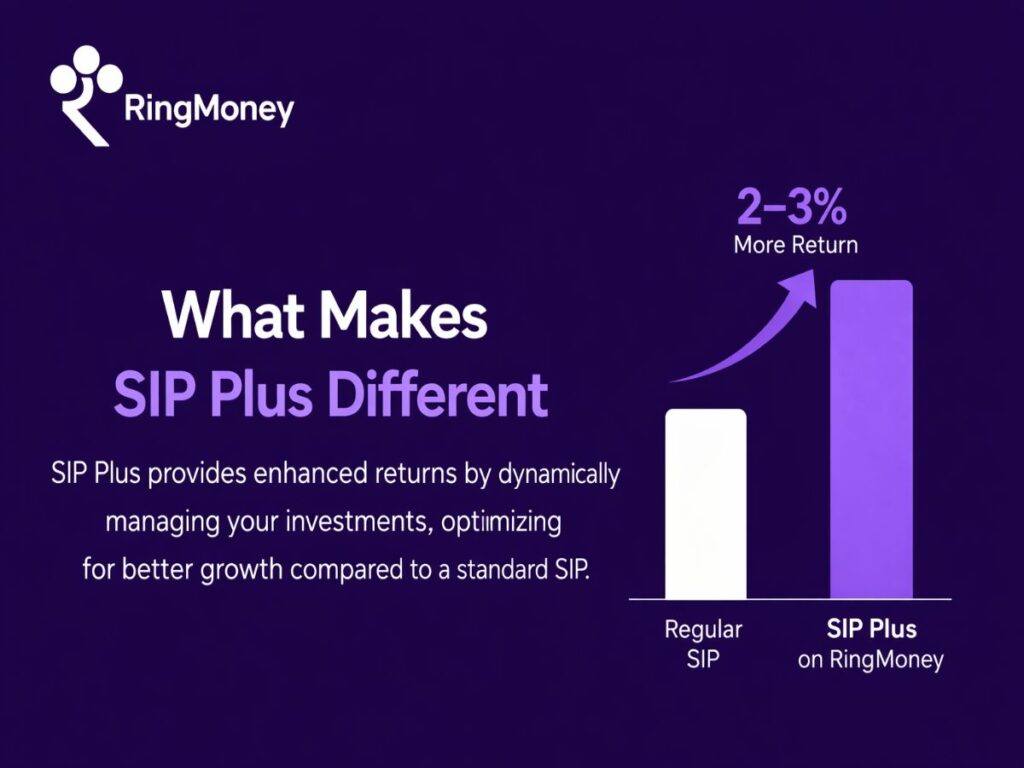 RingMoney

What Makes
SIP Plus Different

SIP Plus provides enhanced returns by dynamically managing your investments, optiimizing for better growth compared to a standard SIP.

2–3%
More Return

Regular SIP

SIP Plus on RingMoney